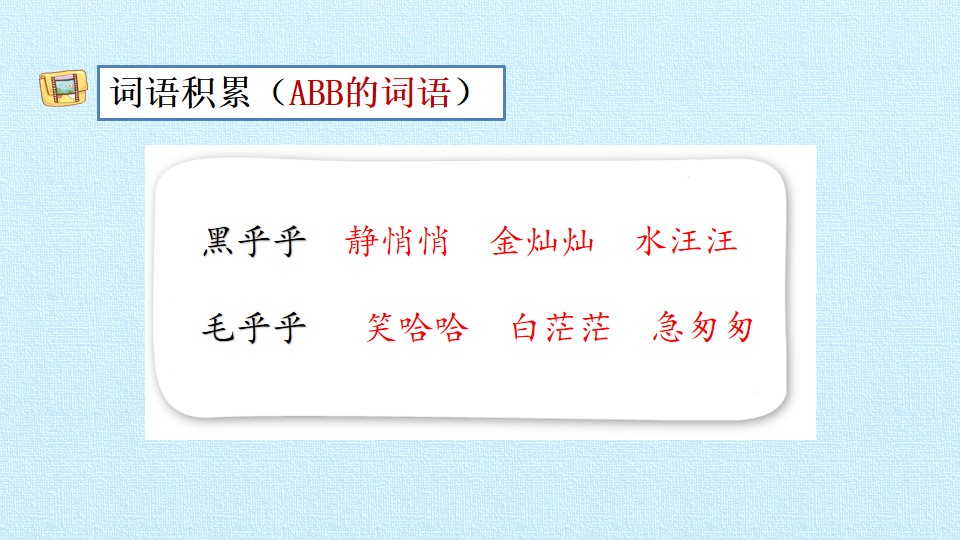 词语积累（ABB的词语）

黑乎乎　静悄悄　金灿灿　水汪汪

毛乎乎　笑哈哈　白茫茫　急匆匆